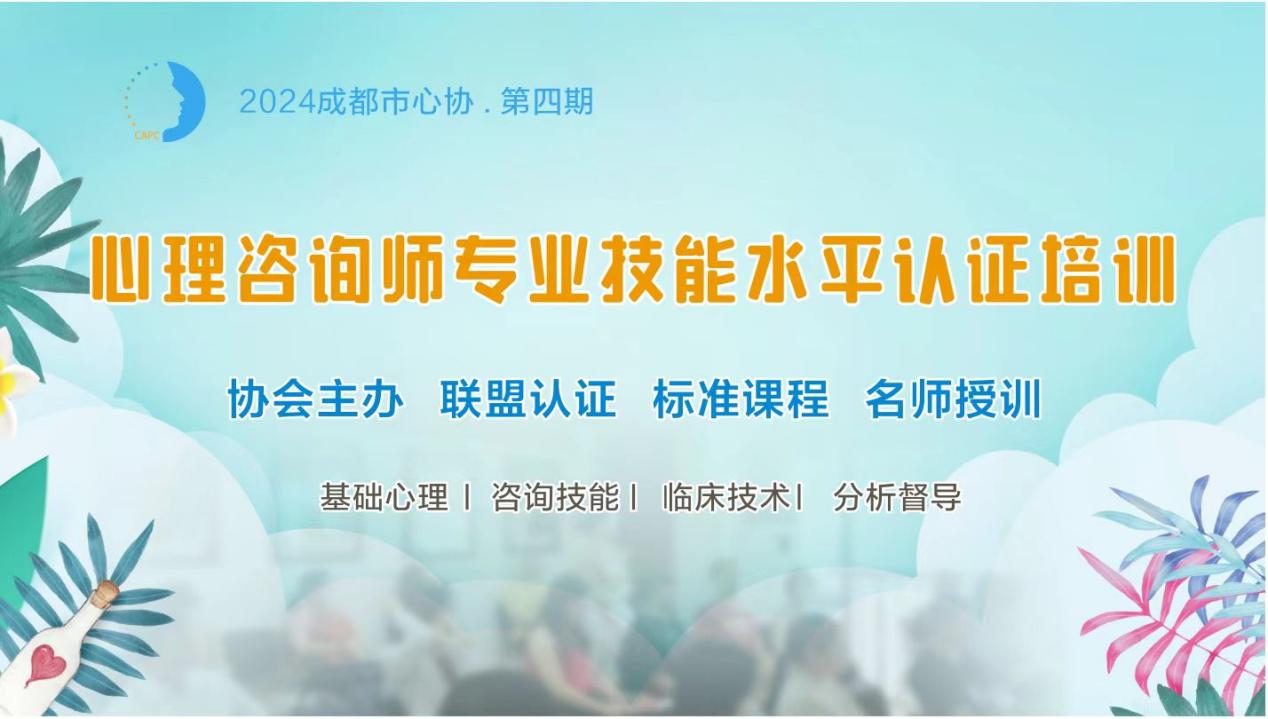 CAPC

2024成都市心协 . 第四期

心理咨询师专业技能水平认证培训

协会主办 联盟认证 标准课程 名师授训

基础心理 I 咨询技能 I 临床技术 I 分析督导